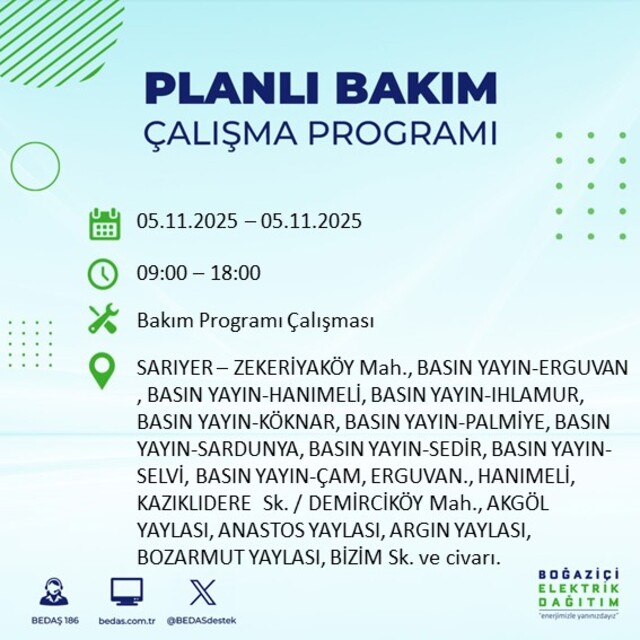 PLANLI BAKIM
ÇALIŞMA PROGRAMI

05.11.2025 – 05.11.2025

09:00 – 18:00

Bakım Programı Çalışması

SARIYER – ZEKERİYAKÖY Mah., BASIN YAYIN-ERGUVAN , BASIN YAYIN-HANIMELİ, BASIN YAYIN-IHLAMUR, BASIN YAYIN-KÖKNAR, BASIN YAYIN-PALMİYE, BASIN YAYIN-SARDUNYA, BASIN YAYIN-SEDİR, BASIN YAYIN-SELVİ, BASIN YAYIN-ÇAM, ERGUVAN., HANIMELİ, KAZIKLIDERE Sk. / DEMİRCİKÖY Mah., AKGÖL YAYLASI, ANASTOS YAYLASI, ARGIN YAYLASI, BOZARMUT YAYLASI, BİZİM Sk. ve civarı.

BEDAŞ 186 bedas.com.tr @BEDASdestek

BOĞAZİÇİ
ELEKTRİK
DAĞITIM
"enerjimizle yanınızdayız"